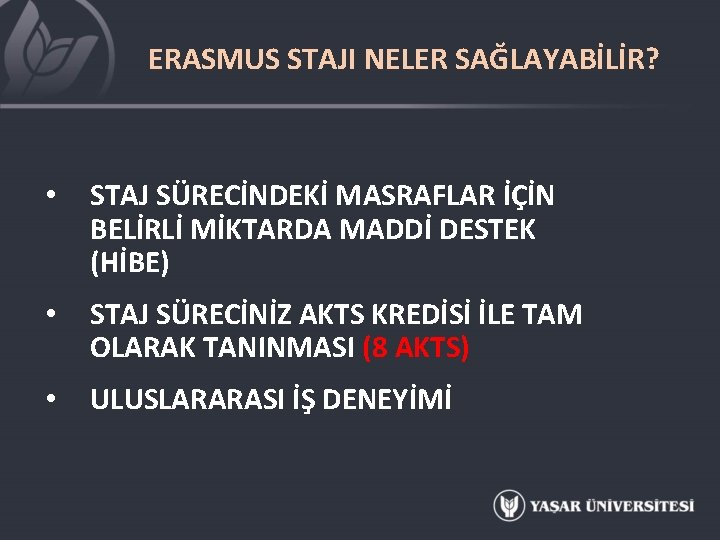 ERASMUS STAJI NELER SAĞLAYABİLİR?

• STAJ SÜRECİNDEKİ MASRAFLAR İÇİN BELİRLİ MİKTARDA MADDİ DESTEK (HİBE)

• STAJ SÜRECİNİZ AKTS KREDİSİ İLE TAM OLARAK TANINMASI (8 AKTS)

• ULUSLARARASI İŞ DENEYİMİ

YAŞAR ÜNİVERSİTESİ